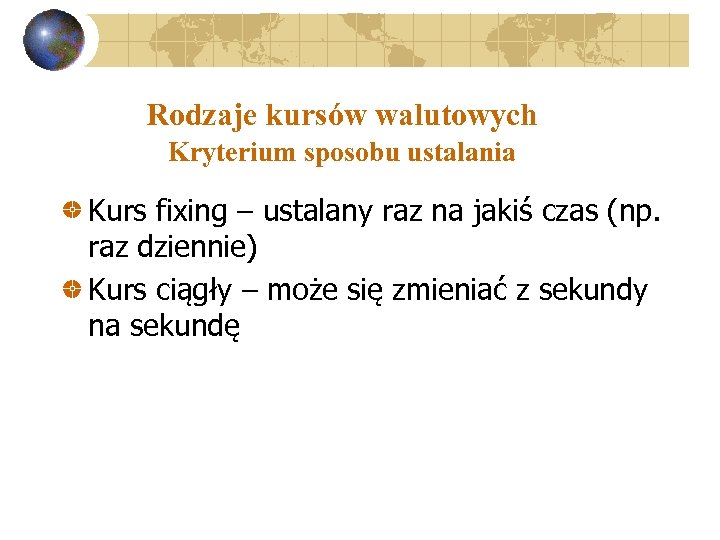 Rodzaje kursów walutowych
Kryterium sposobu ustalania

Kurs fixing – ustalany raz na jakiś czas (np. raz dziennie)

Kurs ciągły – może się zmieniać z sekundy na sekundę